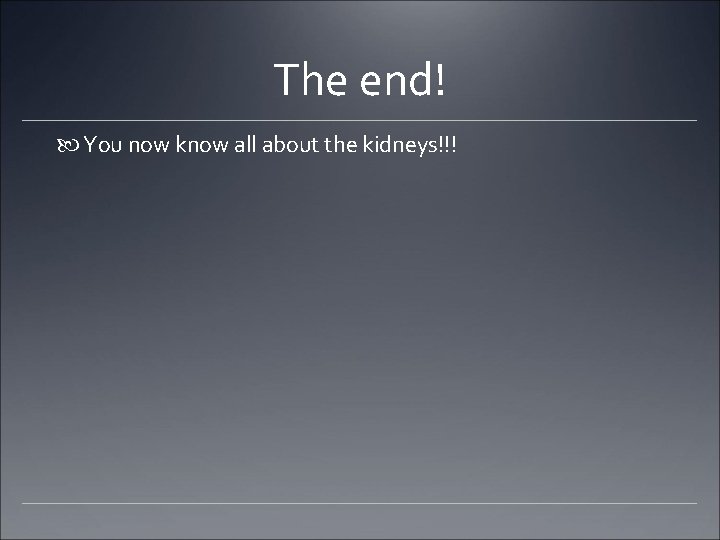 The end!

You now know all about the kidneys!!!